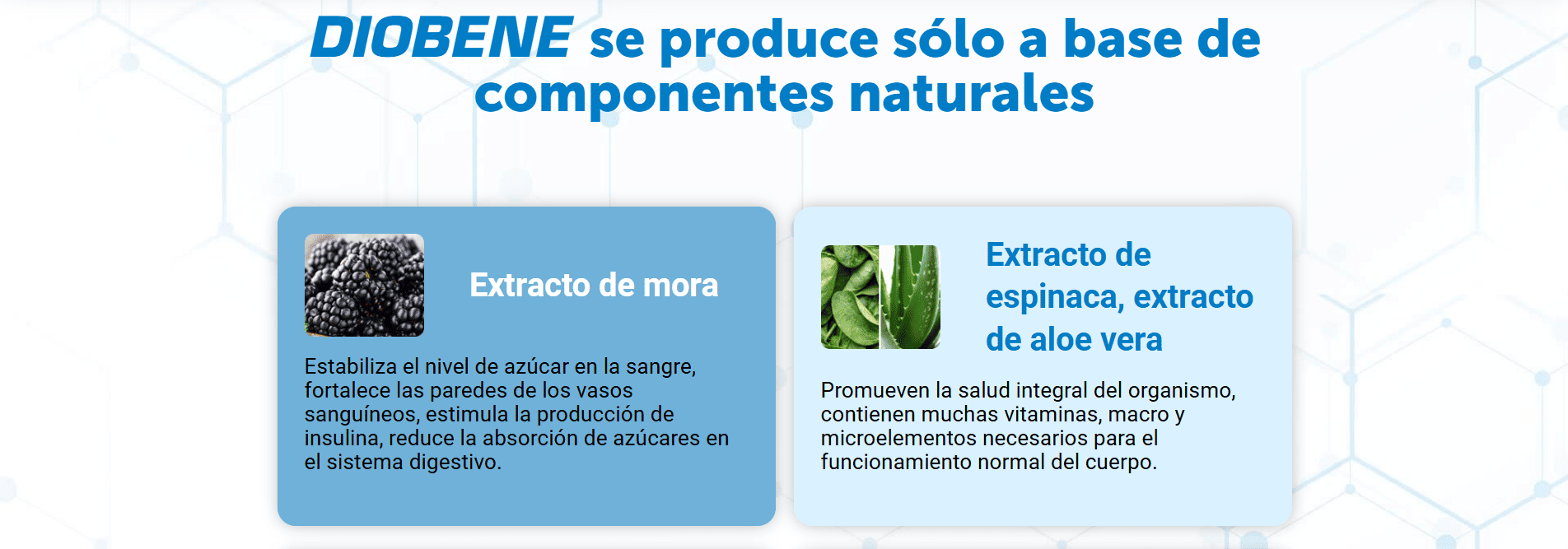 DIOBENE se produce sólo a base de componentes naturales

Extracto de mora

Estabiliza el nivel de azúcar en la sangre, fortalece las paredes de los vasos sanguíneos, estimula la producción de insulina, reduce la absorción de azúcares en el sistema digestivo.

Extracto de espinaca, extracto de aloe vera

Promueven la salud integral del organismo, contienen muchas vitaminas, macro y microelementos necesarios para el funcionamiento normal del cuerpo.